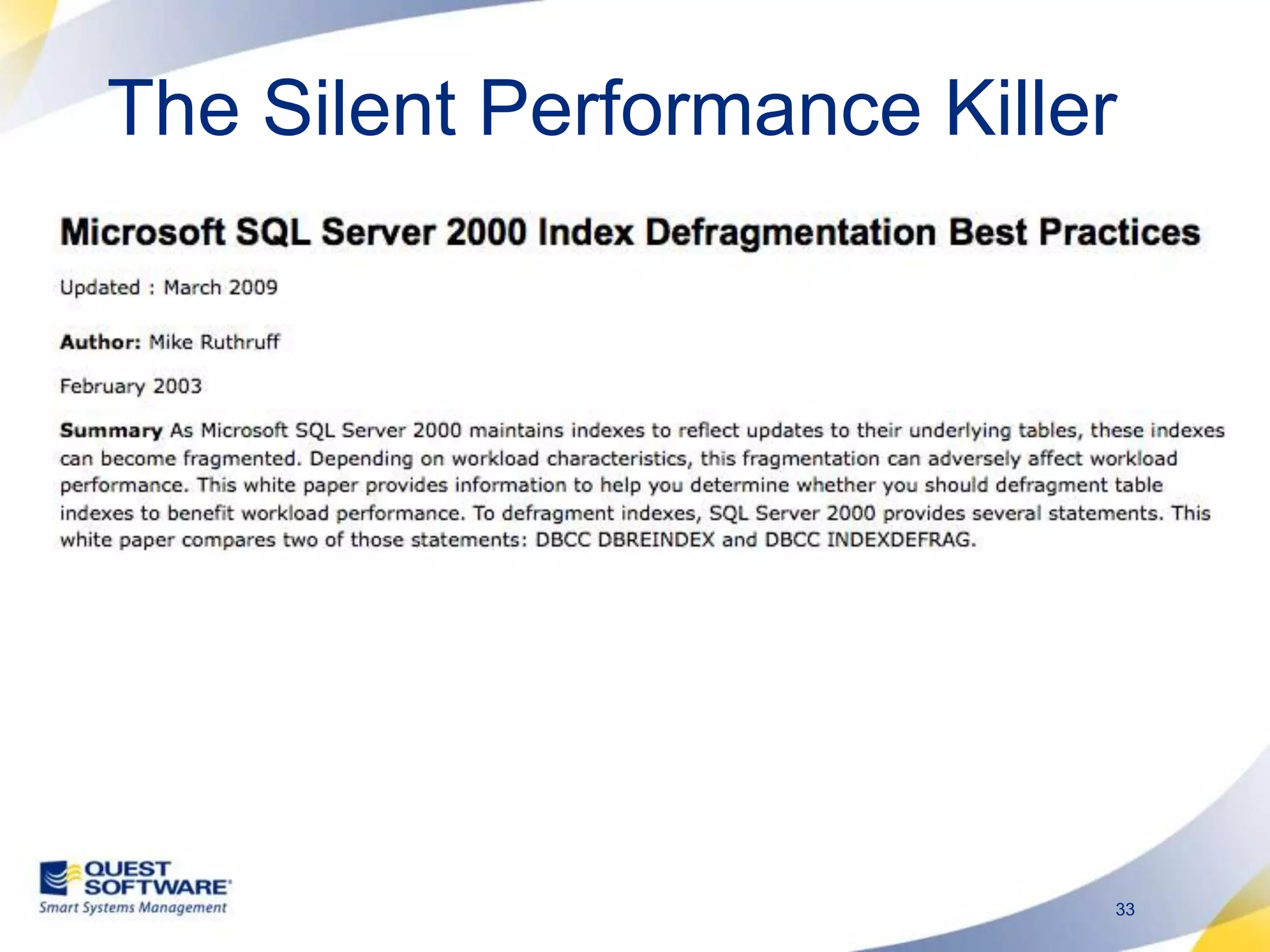 The Silent Performance Killer

Microsoft SQL Server 2000 Index Defragmentation Best Practices

Updated : March 2009

Author: Mike Ruthruff

February 2003

Summary As Microsoft SQL Server 2000 maintains indexes to reflect updates to their underlying tables, these indexes can become fragmented. Depending on workload characteristics, this fragmentation can adversely affect workload performance. This white paper provides information to help you determine whether you should defragment table indexes to benefit workload performance. To defragment indexes, SQL Server 2000 provides several statements. This white paper compares two of those statements: DBCC DBREINDEX and DBCC INDEXDEFRAG.

QUEST SOFTWARE
Smart Systems Management

33